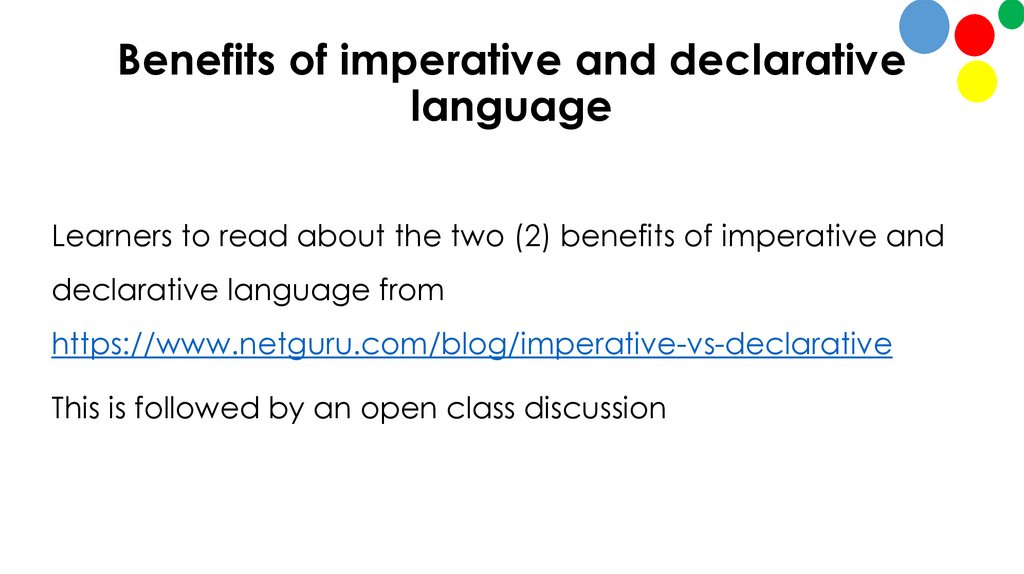 Benefits of imperative and declarative language

Learners to read about the two (2) benefits of imperative and declarative language from https://www.netguru.com/blog/imperative-vs-declarative

This is followed by an open class discussion